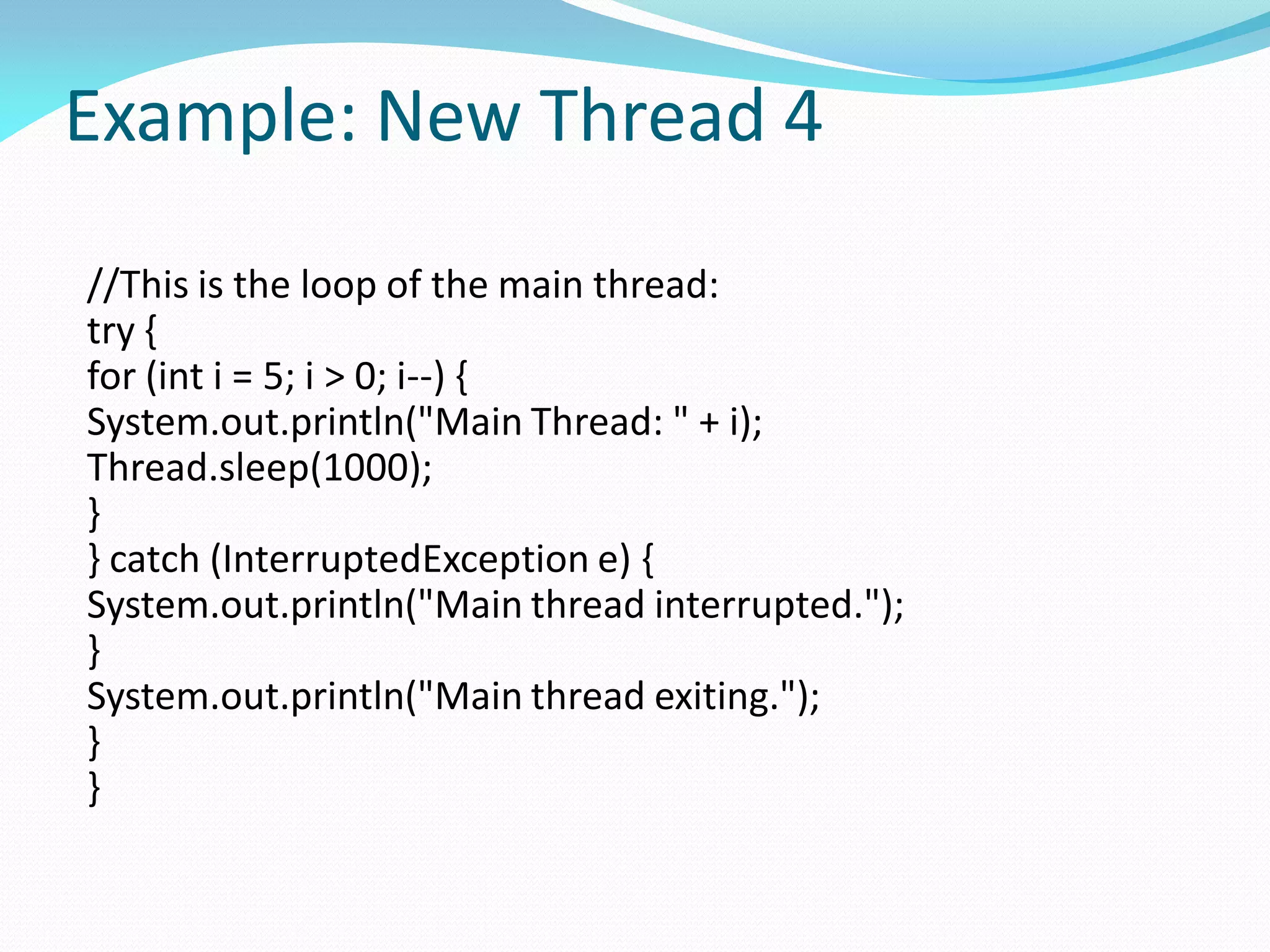 Example: New Thread 4

//This is the loop of the main thread:
try {
for (int i = 5; i > 0; i--) {
System.out.println("Main Thread: " + i);
Thread.sleep(1000);
}
} catch (InterruptedException e) {
System.out.println("Main thread interrupted.");
}
System.out.println("Main thread exiting.");
}
}